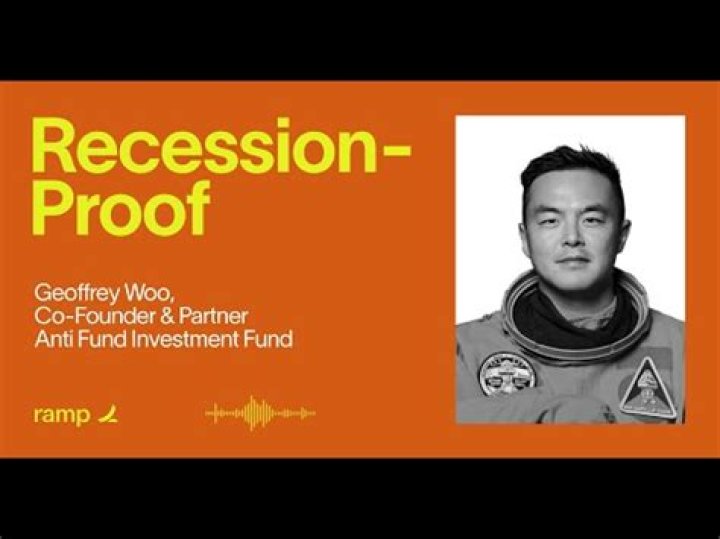 Recession-Proof

Geoffrey Woo,
Co-Founder & Partner
Anti Fund Investment Fund

ramp